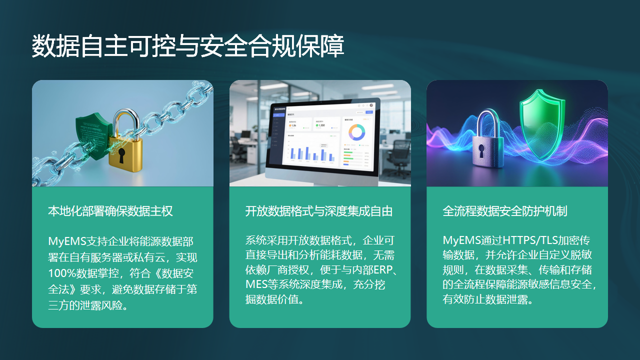 数据自主可控与安全合规保障

本地化部署确保数据主权

MyEMS支持企业将能源数据部署在自有服务器或私有云，实现100%数据掌控，符合《数据安全法》要求，避免数据存储于第三方的泄露风险。

开放数据格式与深度集成自由

系统采用开放数据格式，企业可直接导出和分析能耗数据，无需依赖厂商授权，便于与内部ERP、MES等系统深度集成，充分挖掘数据价值。

全流程数据安全防护机制

MyEMS通过HTTPS/TLS加密传输数据，并允许企业自定义脱敏规则，在数据采集、传输和存储的全流程保障能源敏感信息安全，有效防止数据泄露。